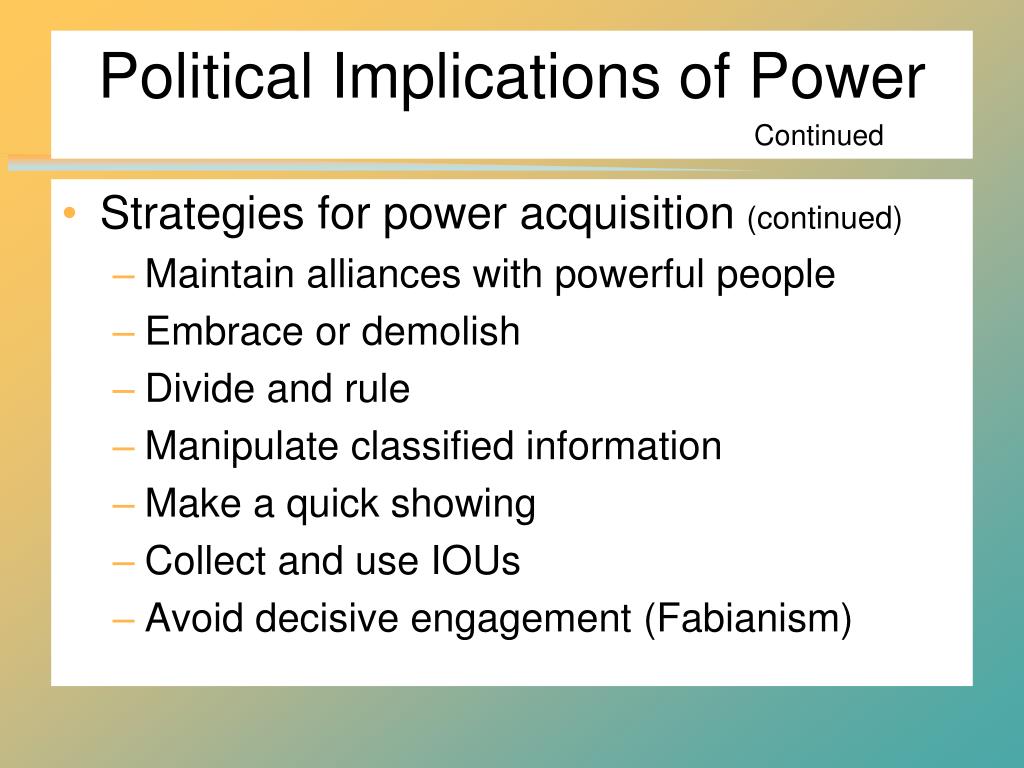 Political Implications of Power

Continued

• Strategies for power acquisition (continued)
– Maintain alliances with powerful people
– Embrace or demolish
– Divide and rule
– Manipulate classified information
– Make a quick showing
– Collect and use IOUs
– Avoid decisive engagement (Fabianism)